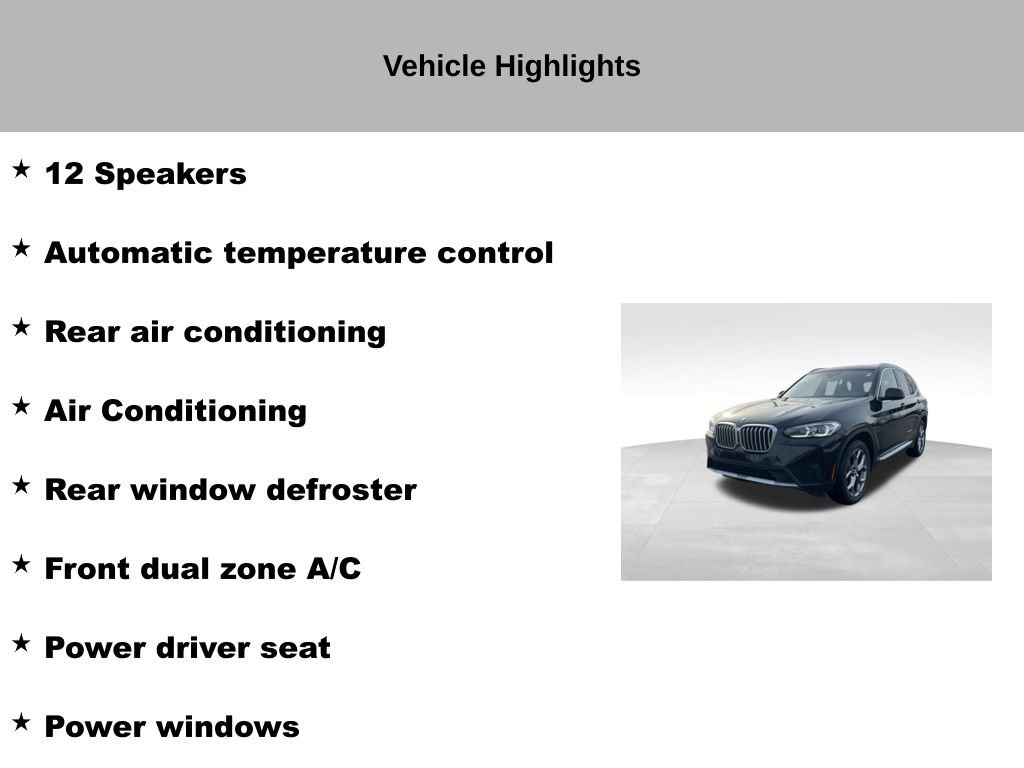 Vehicle Highlights

★ 12 Speakers

★ Automatic temperature control

★ Rear air conditioning

★ Air Conditioning

★ Rear window defroster

★ Front dual zone A/C

★ Power driver seat

★ Power windows